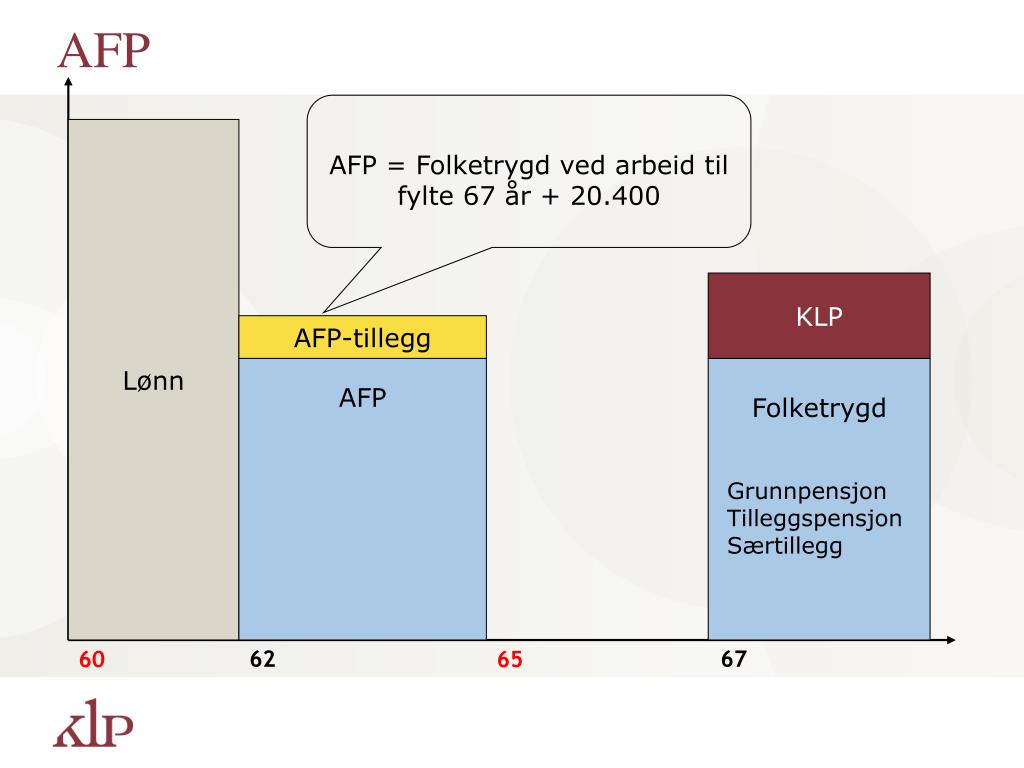 AFP

AFP = Folketrygd ved arbeid til fylte 67 år + 20.400

Lønn

AFP-tillegg

AFP

KLP

Folketrygd

Grunnpensjon
Tilleggspensjon
Særtillegg

60
62
65
67

KLP